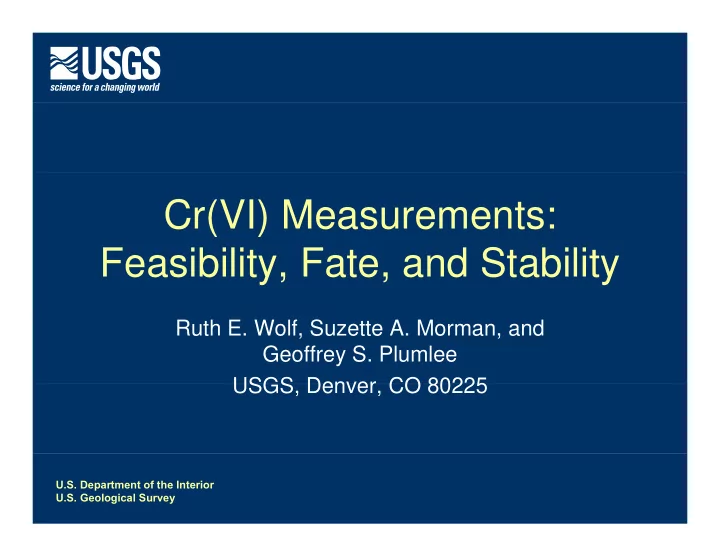 USGS
science for a changing world

Cr(VI) Measurements: Feasibility, Fate, and Stability

Ruth E. Wolf, Suzette A. Morman, and Geoffrey S. Plumlee
USGS, Denver, CO 80225

U.S. Department of the Interior
U.S. Geological Survey